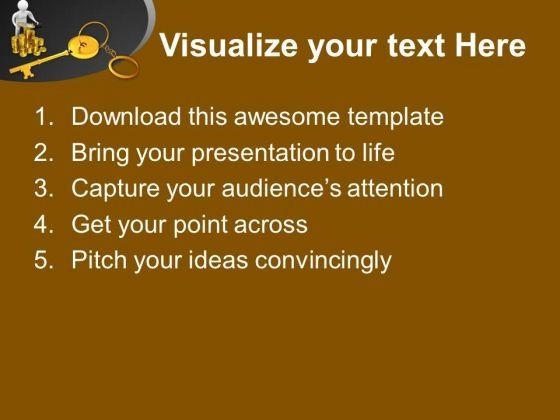 Visualize your text Here

1. Download this awesome template
2. Bring your presentation to life
3. Capture your audience's attention
4. Get your point across
5. Pitch your ideas convincingly